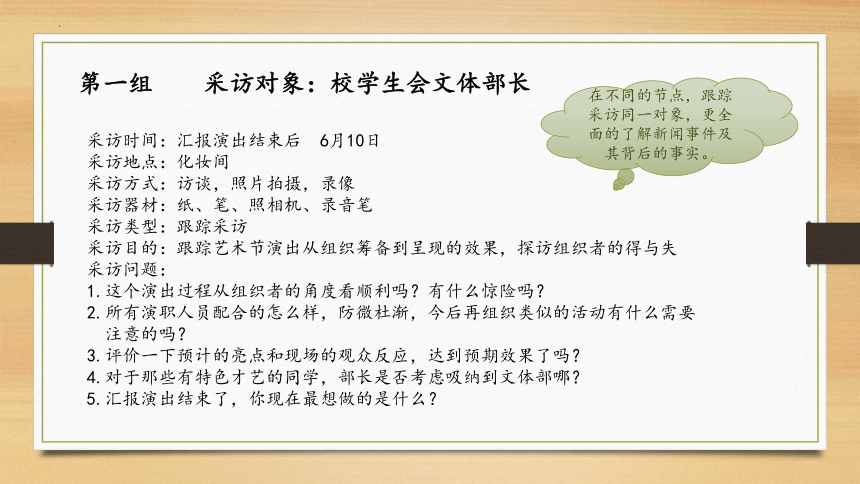 第一组　　采访对象：校学生会文体部长

在不同的节点，跟踪采访同一对象，更全面的了解新闻事件及其背后的事实。

采访时间：汇报演出结束后　6月10日
采访地点：化妆间
采访方式：访谈，照片拍摄，录像
采访器材：纸、笔、照相机、录音笔
采访类型：跟踪采访
采访目的：跟踪艺术节演出从组织筹备到呈现的效果，探访组织者的得与失
采访问题：
1. 这个演出过程从组织者的角度看顺利吗？有什么惊险吗？
2. 所有演职人员配合的怎么样，防微杜渐，今后再组织类似的活动有什么需要注意的吗？
3. 评价一下预计的亮点和现场的观众反应，达到预期效果了吗？
4. 对于那些有特色才艺的同学，部长是否考虑吸纳到文体部哪？
5. 汇报演出结束了，你现在最想做的是什么？